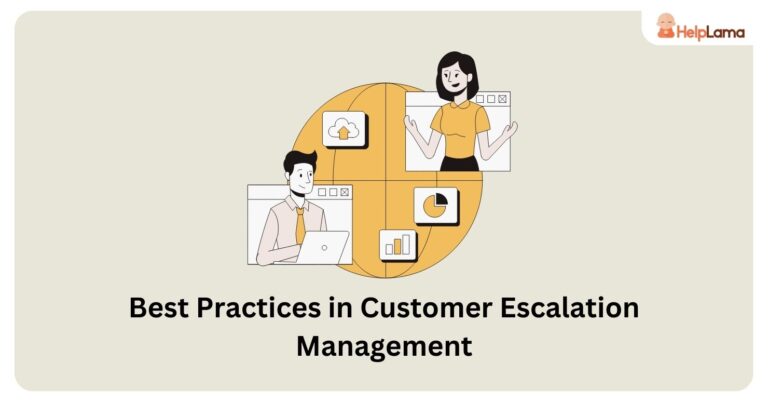 HelpLama

Best Practices in Customer Escalation Management